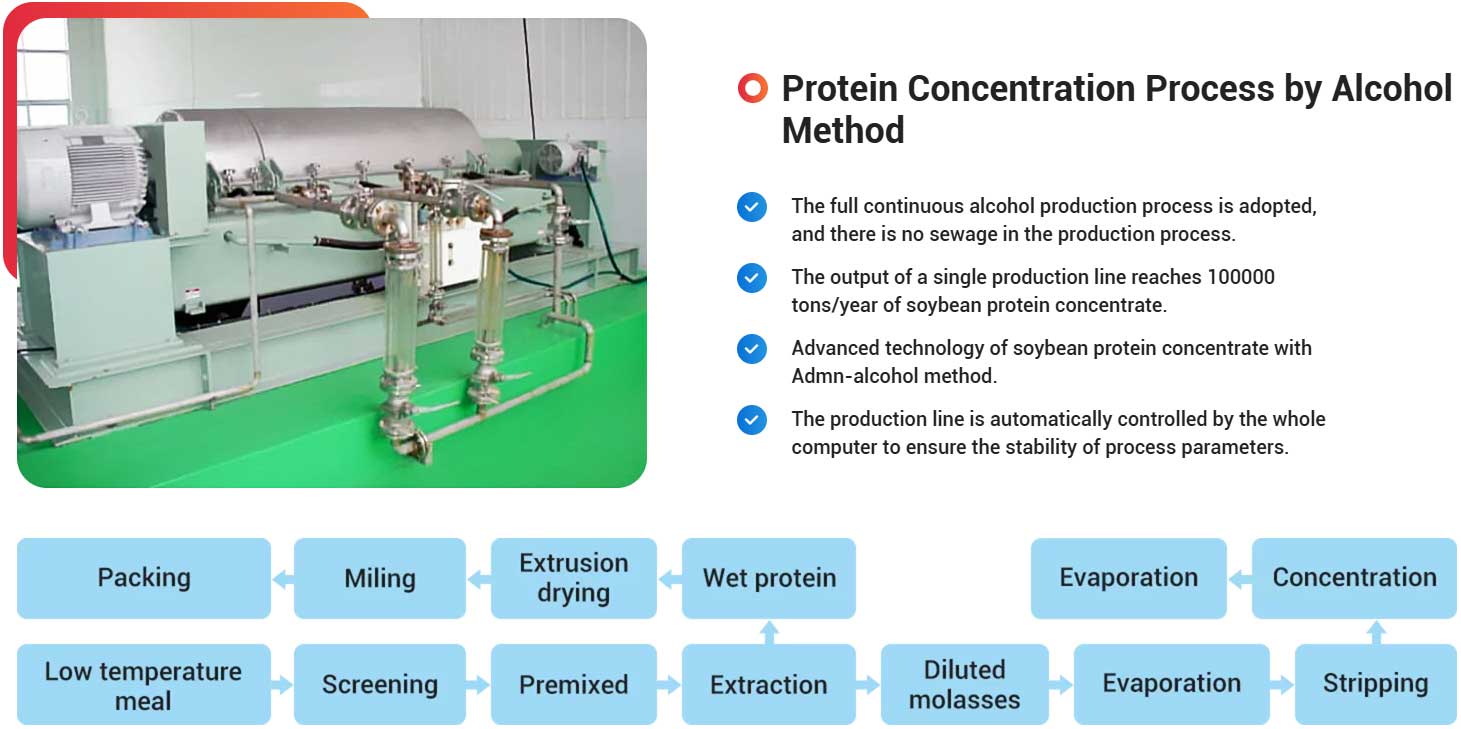 Protein Concentration Process by Alcohol Method

The full continuous alcohol production process is adopted, and there is no sewage in the production process.

The output of a single production line reaches 100000 tons/year of soybean protein concentrate.

Advanced technology of soybean protein concentrate with Admn-alcohol method.

The production line is automatically controlled by the whole computer to ensure the stability of process parameters.

Packing
Miling
Extrusion drying
Wet protein
Evaporation
Concentration
Low temperature meal
Screening
Premixed
Extraction
Diluted molasses
Evaporation
Stripping